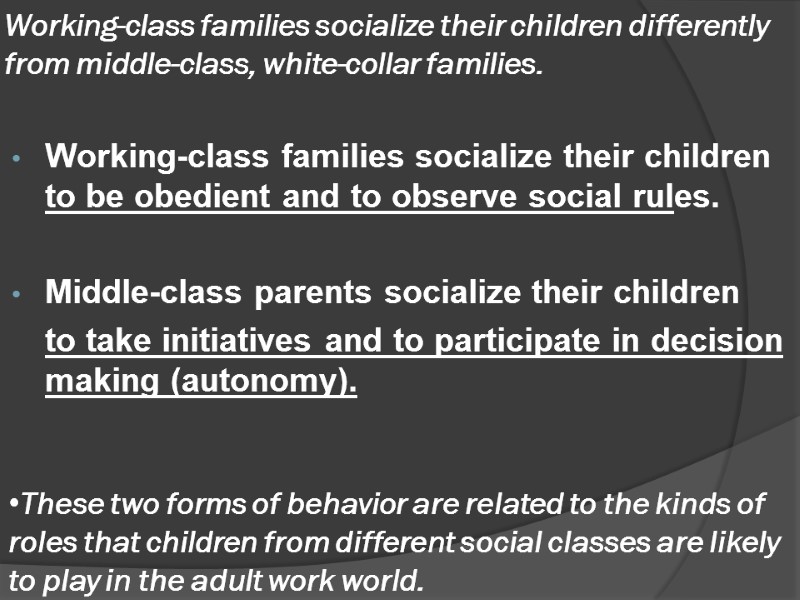 Working-class families socialize their children differently from middle-class, white-collar families.

• Working-class families socialize their children to be obedient and to observe social rules.

• Middle-class parents socialize their children to take initiatives and to participate in decision making (autonomy).

•These two forms of behavior are related to the kinds of roles that children from different social classes are likely to play in the adult work world.